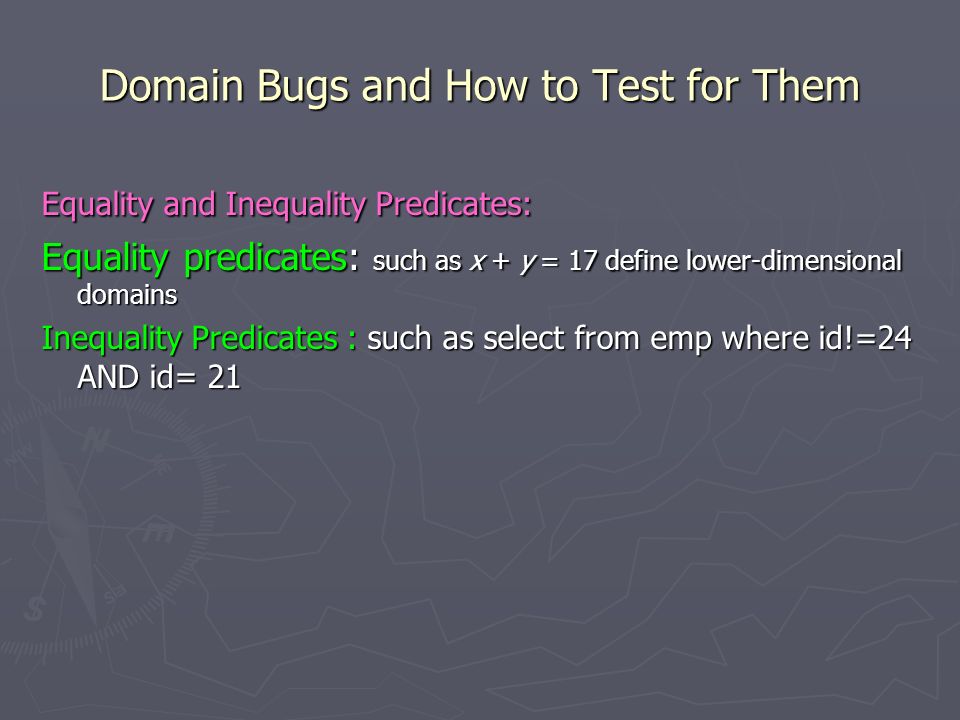 Domain Bugs and How to Test for Them

Equality and Inequality Predicates:

Equality predicates: such as $x + y = 17$ define lower-dimensional domains

Inequality Predicates : such as select from emp where id!=24 AND id= 21